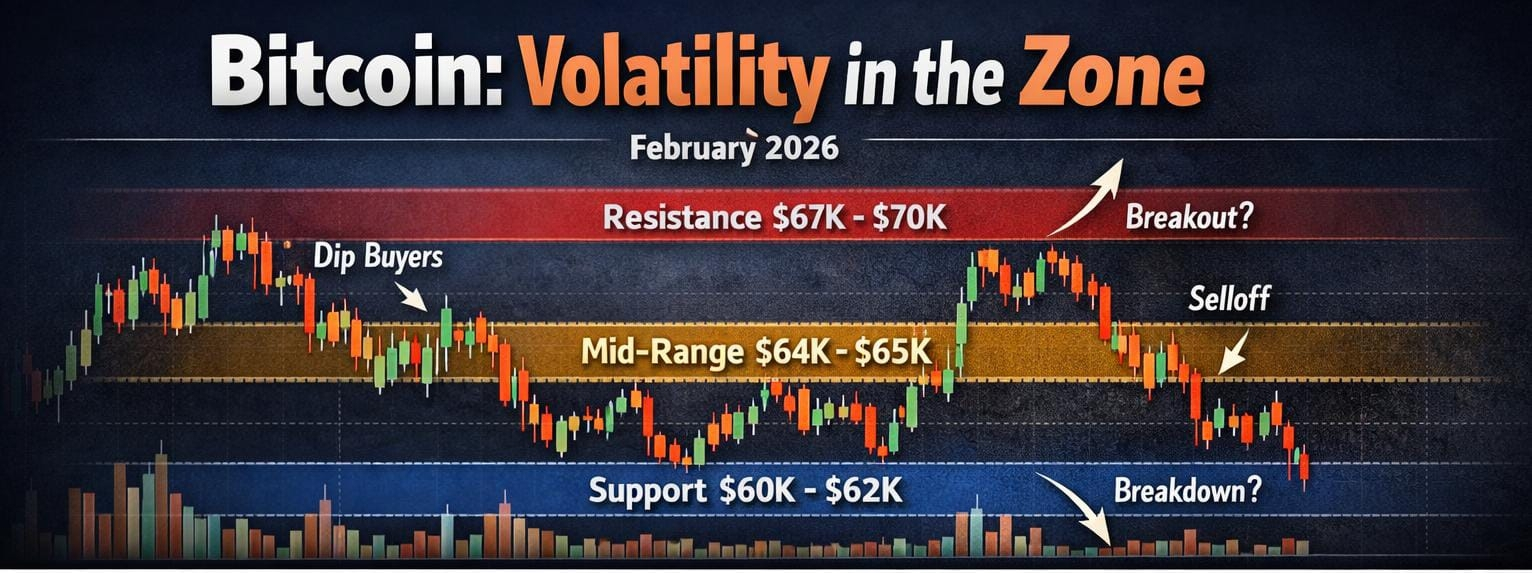 Bitcoin: Volatility in the Zone

February 2026

Resistance \$67K - \$70K

Breakout?

Dip Buyers

Selloff

Mid-Range \$64K - \$65K

Support \$60K - \$62K

Breakdown?